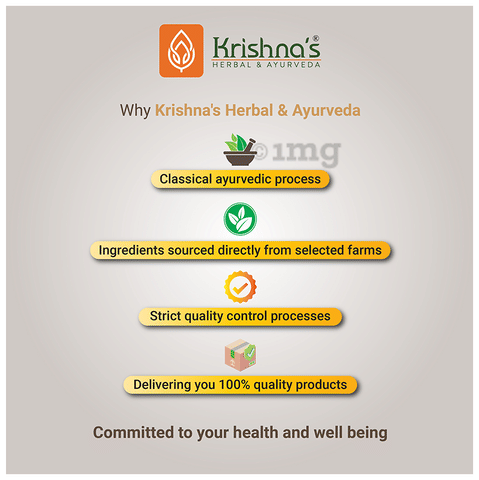 Krishna's®
HERBAL & AYURVEDA

Why Krishna's Herbal & Ayurveda

© 1mg

Classical ayurvedic process

Ingredients sourced directly from selected farms

Strict quality control processes

Delivering you 100% quality products

Committed to your health and well being